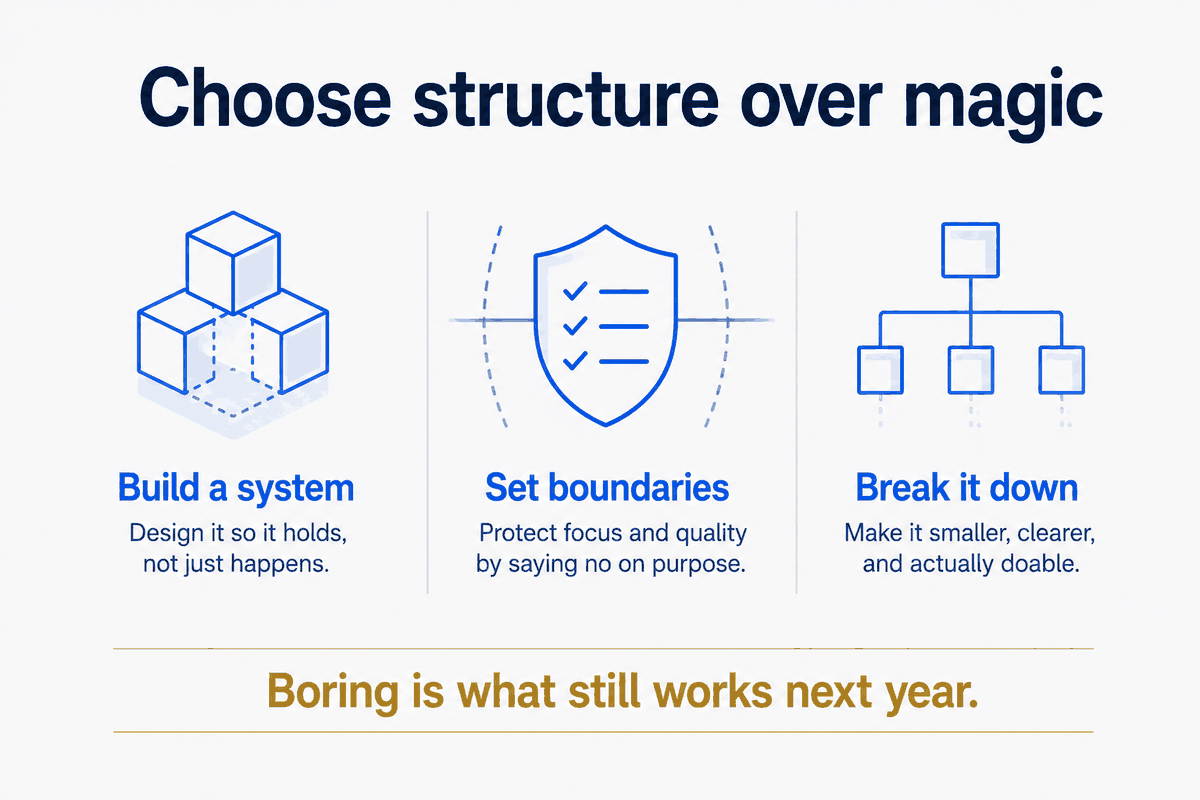 Choose structure over magic

Build a system
Design it so it holds, not just happens.

Set boundaries
Protect focus and quality by saying no on purpose.

Break it down
Make it smaller, clearer, and actually doable.

Boring is what still works next year.